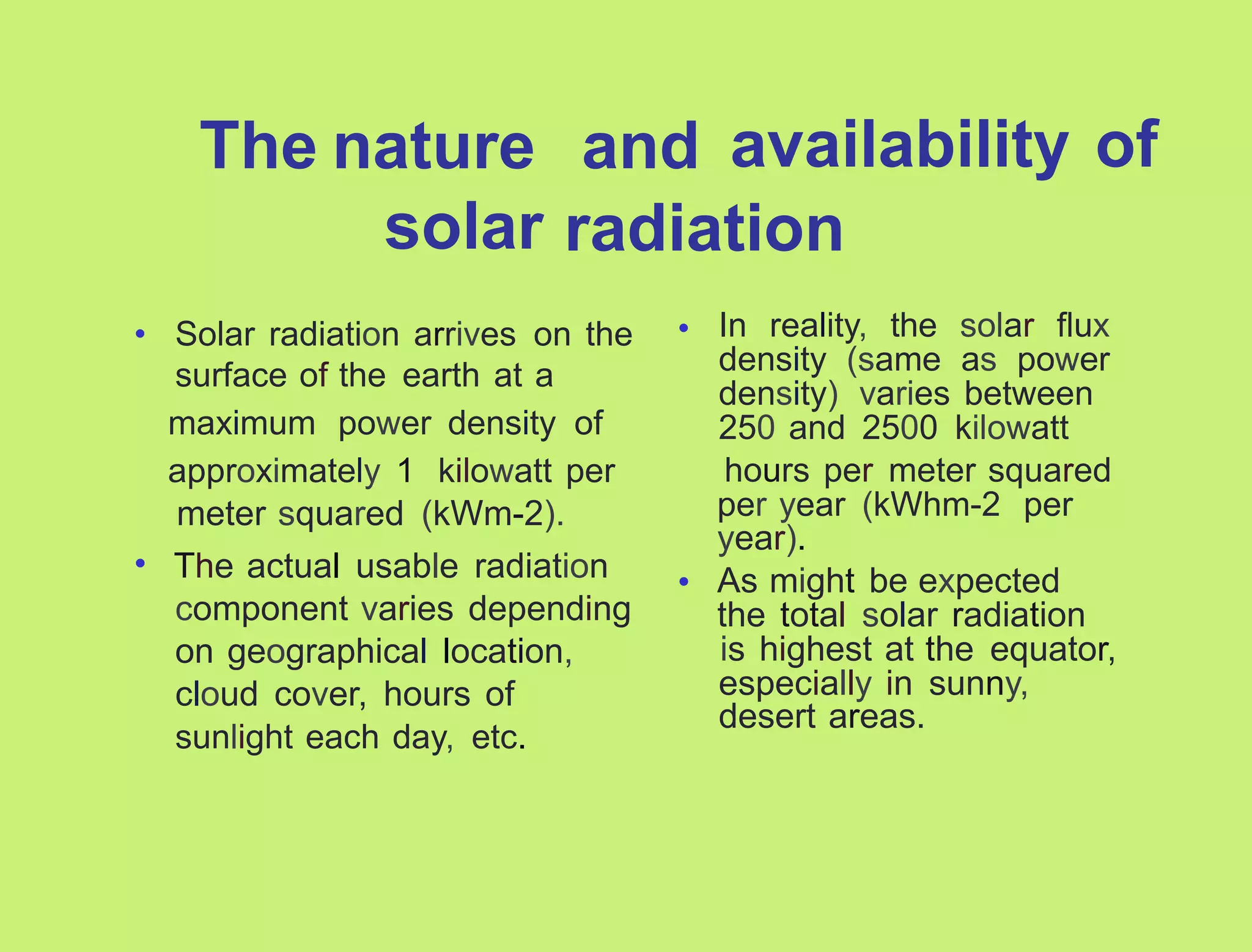 The nature and availability of solar radiation

• Solar radiation arrives on the surface of the earth at a maximum power density of approximately 1 kilowatt per meter squared (kWm-2).

• The actual usable radiation component varies depending on geographical location, cloud cover, hours of sunlight each day, etc.

• In reality, the solar flux density (same as power density) varies between 250 and 2500 kilowatt hours per meter squared per year (kWhm-2 per year).

• As might be expected the total solar radiation is highest at the equator, especially in sunny, desert areas.